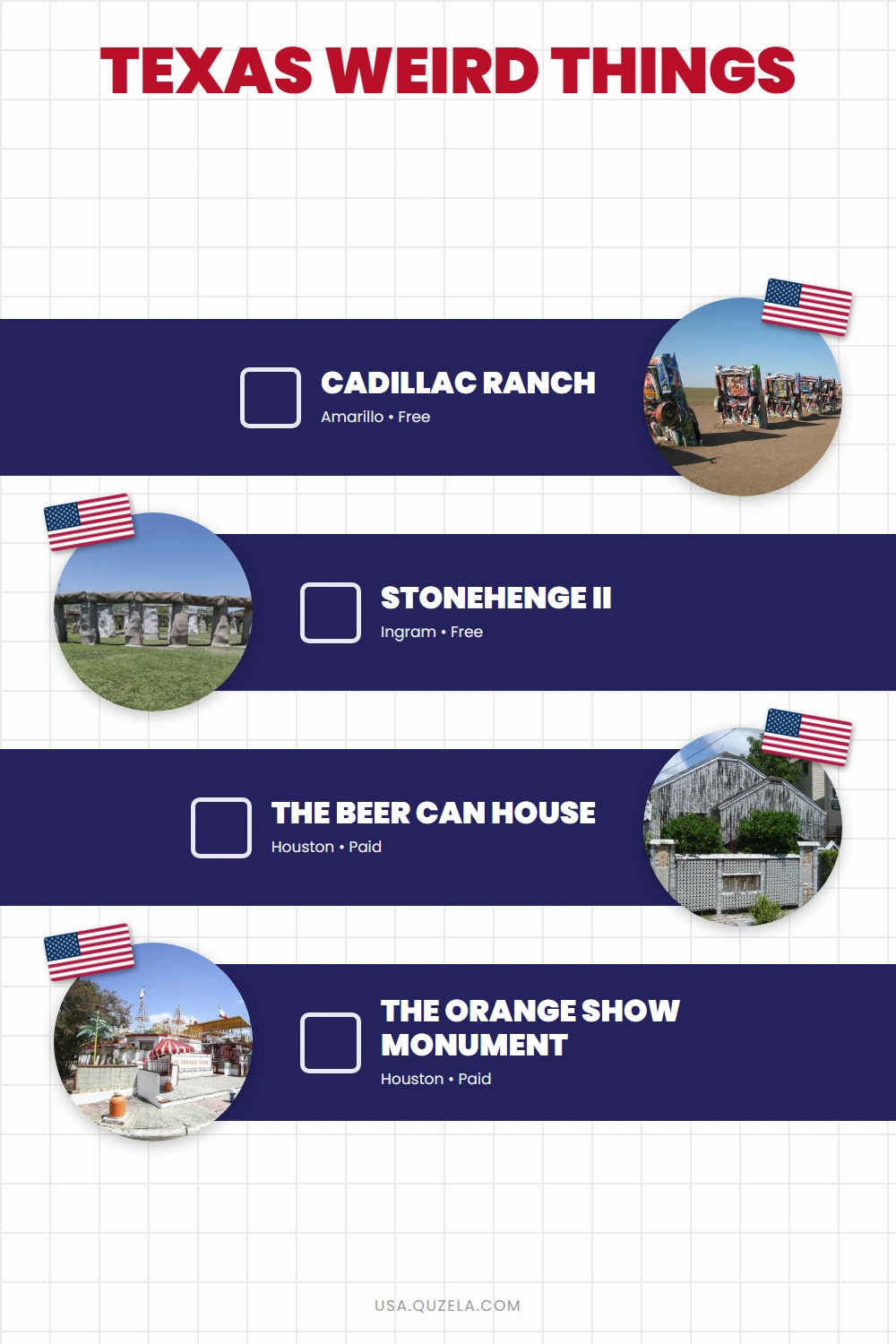 TEXAS WEIRD THINGS

CADILLAC RANCH
Amarillo • Free

STONEHENGE II
Ingram • Free

THE BEER CAN HOUSE
Houston • Paid

THE ORANGE SHOW MONUMENT
Houston • Paid

USA.QUZELA.COM